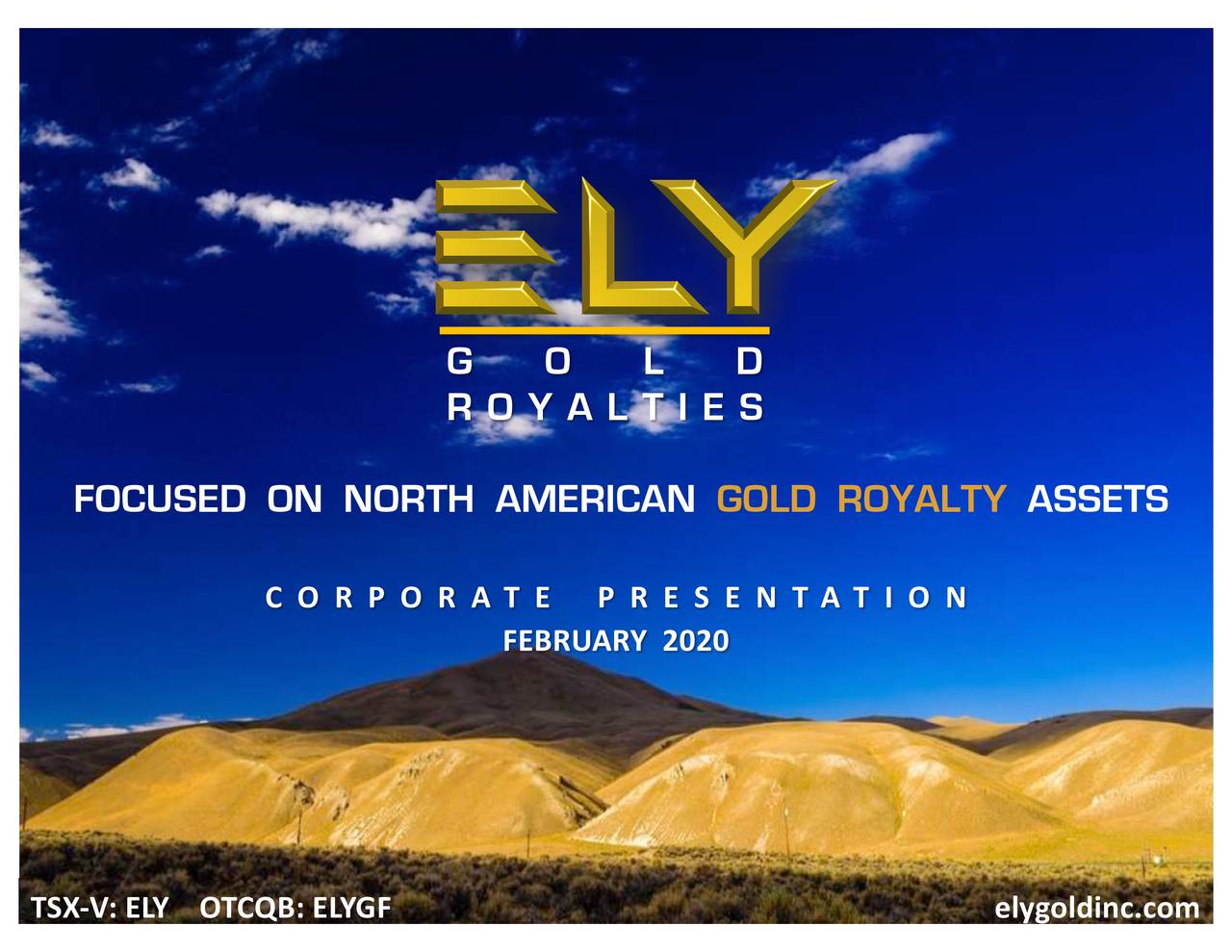 ELY
GOLD
ROYALTIES

FOCUSED ON NORTH AMERICAN GOLD ROYALTY ASSETS

CORPORATE PRESENTATION
FEBRUARY 2020

TSX-V: ELY OTCQB: ELYGF

elygoldinc.com